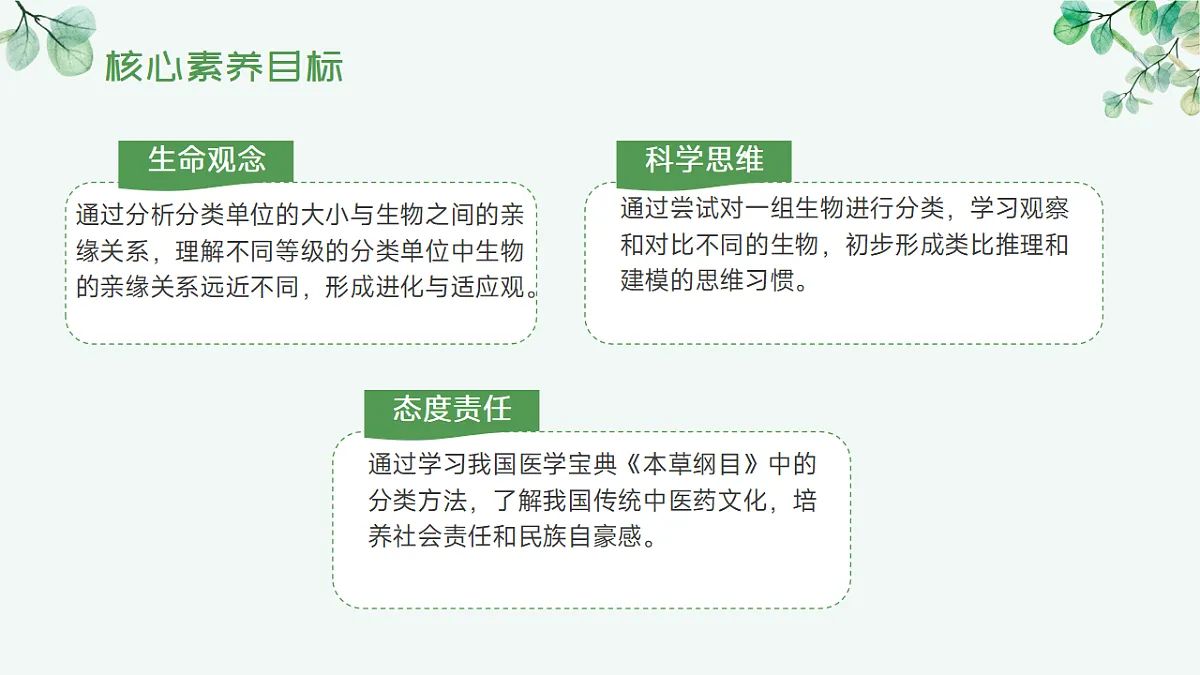 核心素养目标

生命观念

通过分析分类单位的大小与生物之间的亲缘关系，理解不同等级的分类单位中生物的亲缘关系远近不同，形成进化与适应观。

科学思维

通过尝试对一组生物进行分类，学习观察和对比不同的生物，初步形成类比推理和建模的思维习惯。

态度责任

通过学习我国医学宝典《本草纲目》中的分类方法，了解我国传统中医药文化，培养社会责任和民族自豪感。